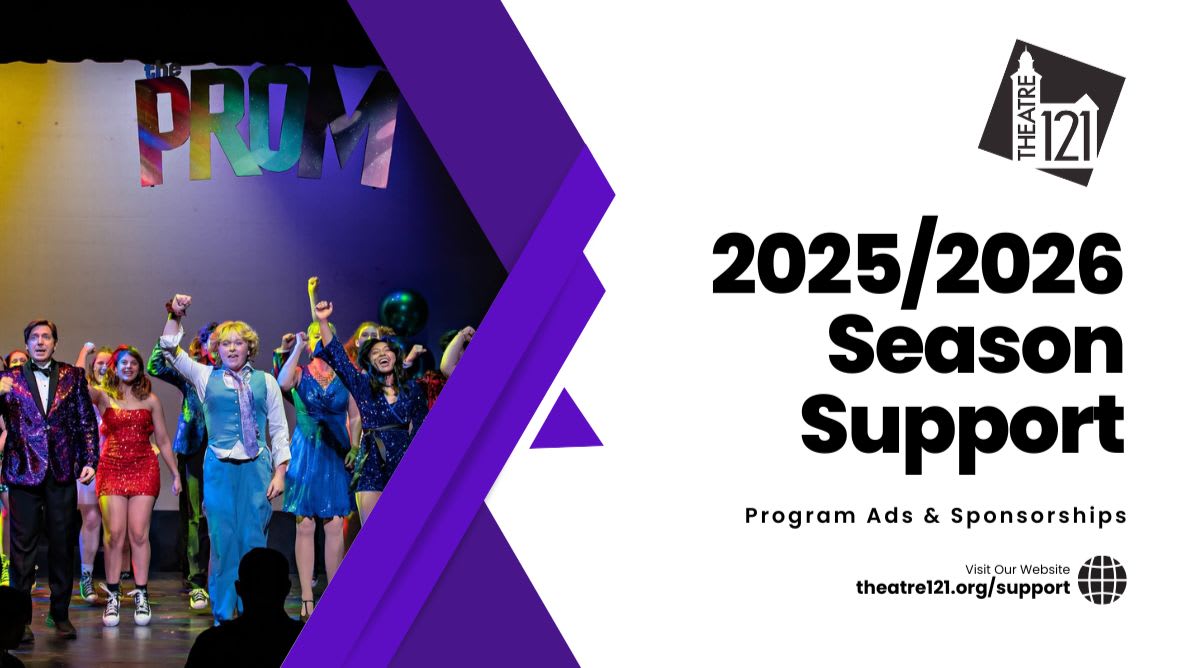 the PROM

THEATRE 121

2025/2026 Season Support

Program Ads & Sponsorships

Visit Our Website
theatre121.org/support